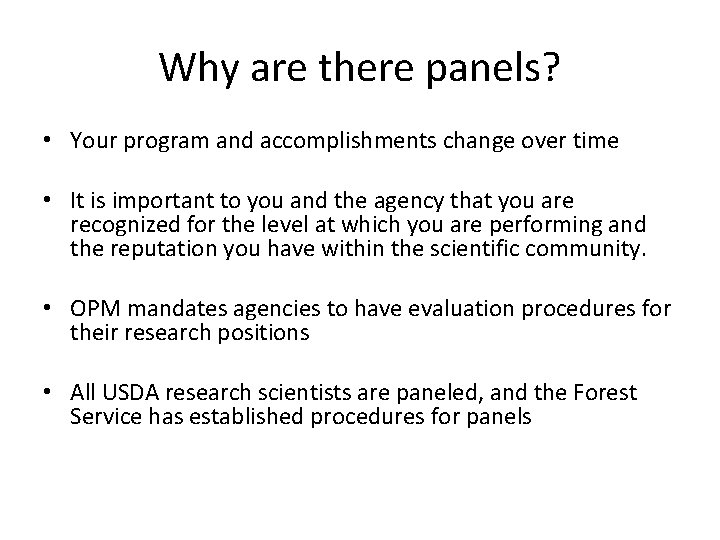 Why are there panels?

• Your program and accomplishments change over time

• It is important to you and the agency that you are recognized for the level at which you are performing and the reputation you have within the scientific community.

• OPM mandates agencies to have evaluation procedures for their research positions

• All USDA research scientists are paneled, and the Forest Service has established procedures for panels